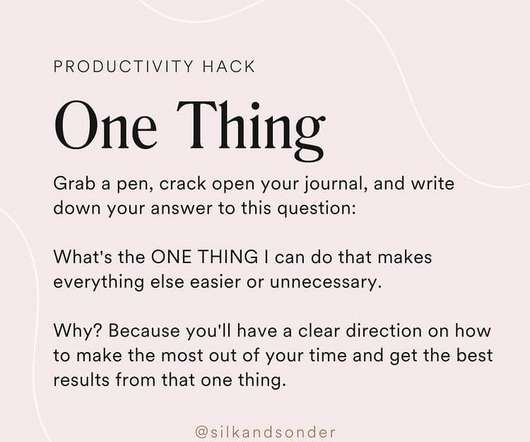 PRODUCTIVITY HACK

One Thing

Grab a pen, crack open your journal, and write down your answer to this question:

What's the ONE THING I can do that makes everything else easier or unnecessary.

Why? Because you'll have a clear direction on how to make the most out of your time and get the best results from that one thing.

@silkandsonder